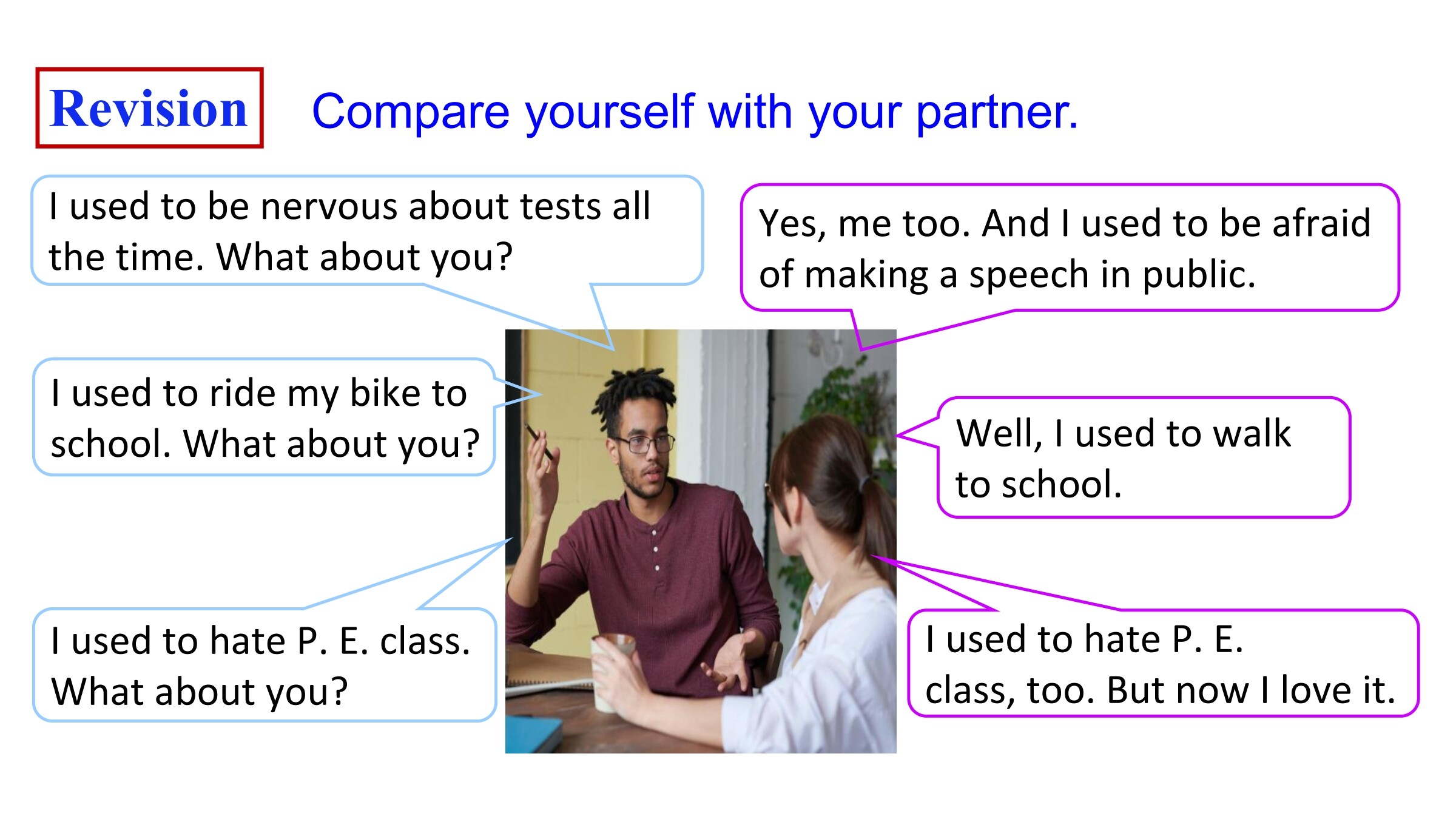 Revision Compare yourself with your partner.

I used to be nervous about tests all the time. What about you?

Yes, me too. And I used to be afraid of making a speech in public.

I used to ride my bike to school. What about you?

Well, I used to walk to school.

I used to hate P. E. class. What about you?

I used to hate P. E. class, too. But now I love it.